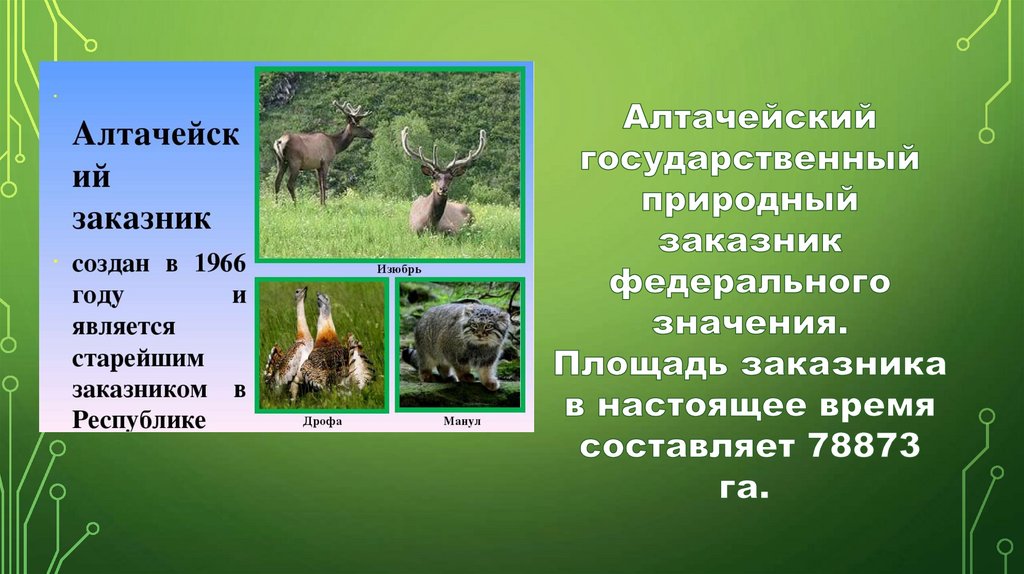 Алтачейский заказник

создан в 1966 году и является старейшим заказником в Республике

Изюбрь

Дрофа

Манул

Алтачейский государственный природный заказник федерального значения. Площадь заказника в настоящее время составляет 78873 га.